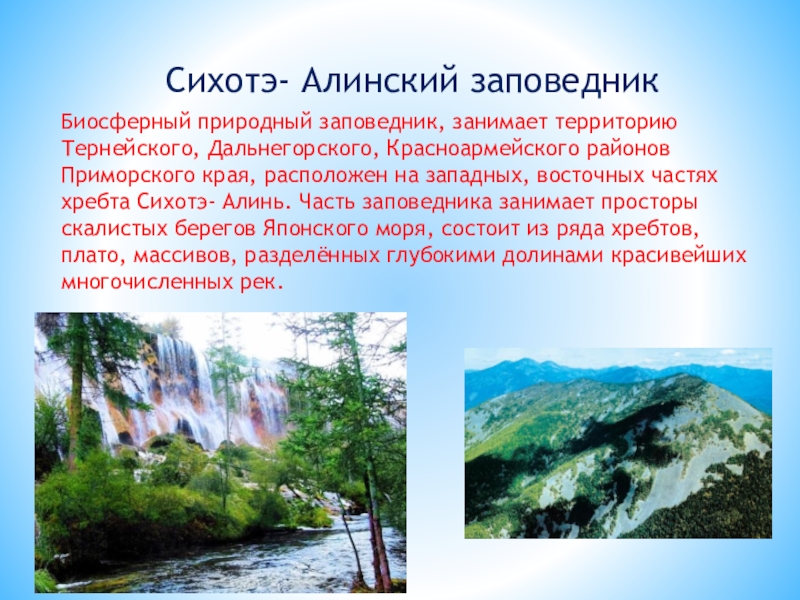 Сихотэ- Алинский заповедник

Биосферный природный заповедник, занимает территорию Тернейского, Дальнегорского, Красноармейского районов Приморского края, расположен на западных, восточных частях хребта Сихотэ- Алинь. Часть заповедника занимает просторы скалистых берегов Японского моря, состоит из ряда хребтов, плато, массивов, разделённых глубокими долинами красивейших многочисленных рек.